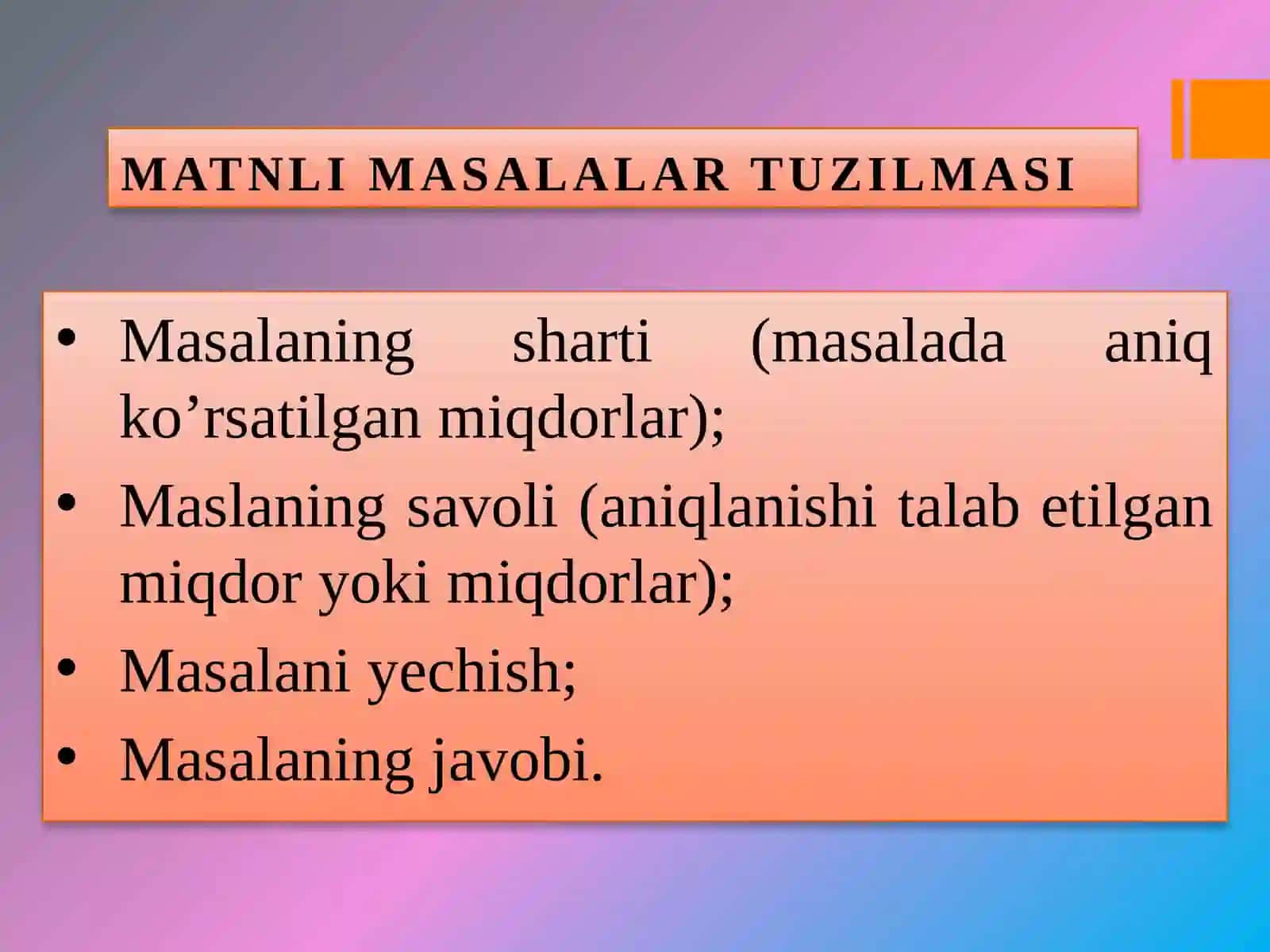 MATNLI MASALALAR TUZILMASI

• Masalaning sharti (masalada aniq ko’rsatilgan miqdorlar);
• Maslaning savoli (aniqlanishi talab etilgan miqdor yoki miqdorlar);
• Masalani yechish;
• Masalaning javobi.